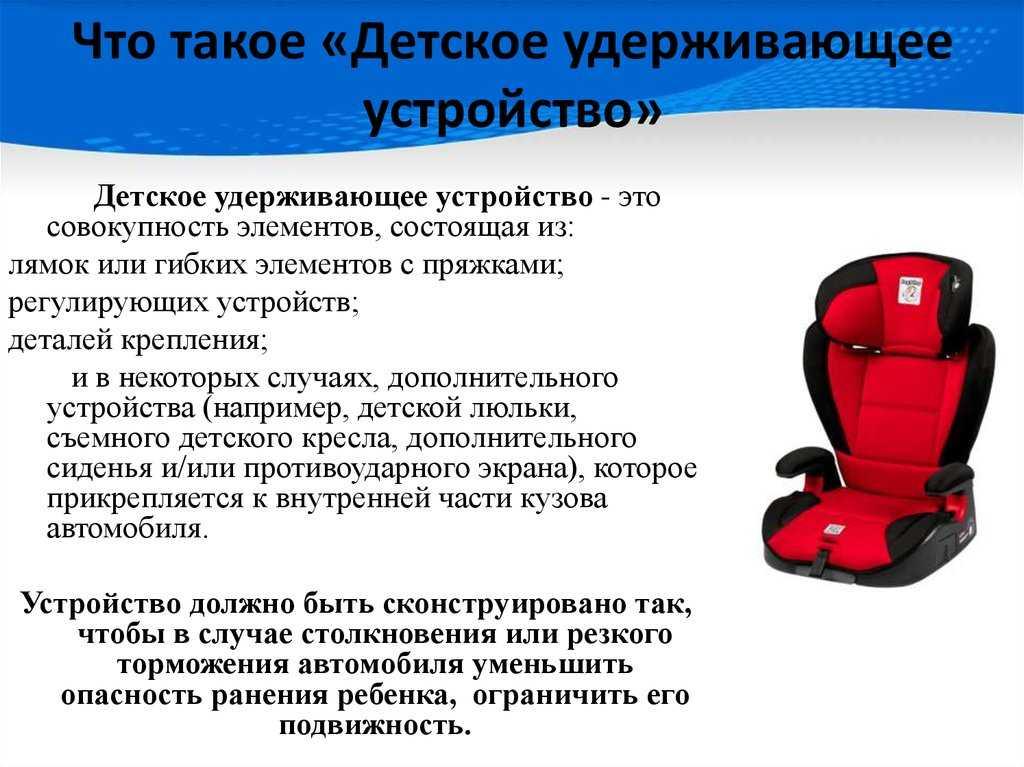 Что такое «Детское удерживающее устройство»

Детское удерживающее устройство - это совокупность элементов, состоящая из:
лямок или гибких элементов с пряжками;
регулирующих устройств;
деталей крепления;
и в некоторых случаях, дополнительного устройства (например, детской люльки, съемного детского кресла, дополнительного сиденья и/или противоударного экрана), которое прикрепляется к внутренней части кузова автомобиля.

Устройство должно быть сконструировано так, чтобы в случае столкновения или резкого торможения автомобиля уменьшить опасность ранения ребенка, ограничить его подвижность.